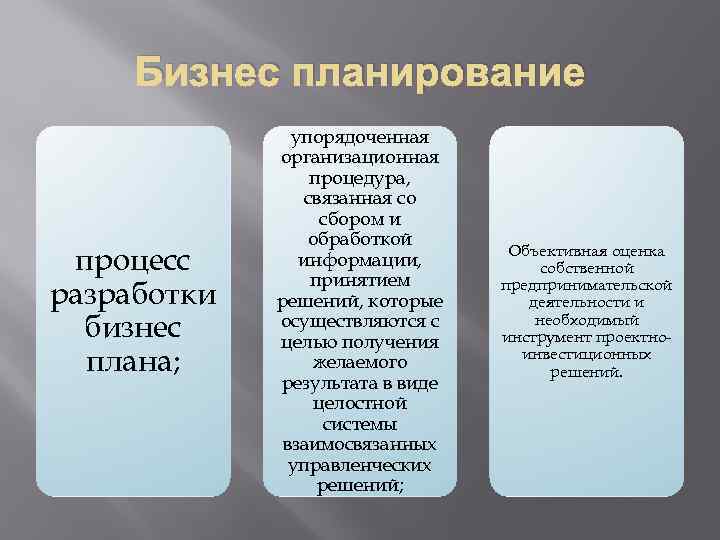 Бизнес планирование

процесс разработки бизнес плана;

упорядоченная организационная процедура, связанная со сбором и обработкой информации, принятием решений, которые осуществляются с целью получения желаемого результата в виде целостной системы взаимосвязанных управленческих решений;

Объективная оценка собственной предпринимательской деятельности и необходимый инструмент проектно-инвестиционных решений.